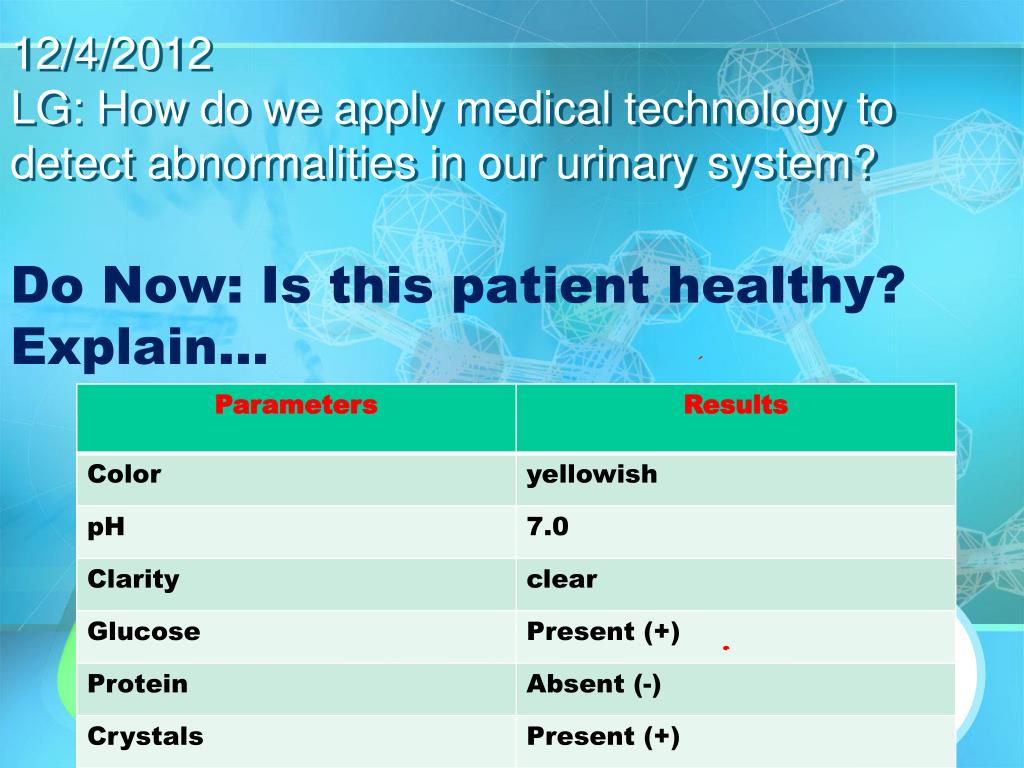 12/4/2012
LG: How do we apply medical technology to detect abnormalities in our urinary system?

Do Now: Is this patient healthy? Explain…

| Parameters | Results |
|---|---|
| Color | yellowish |
| pH | 7.0 |
| Clarity | clear |
| Glucose | Present (+) |
| Protein | Absent (-) |
| Crystals | Present (+) |